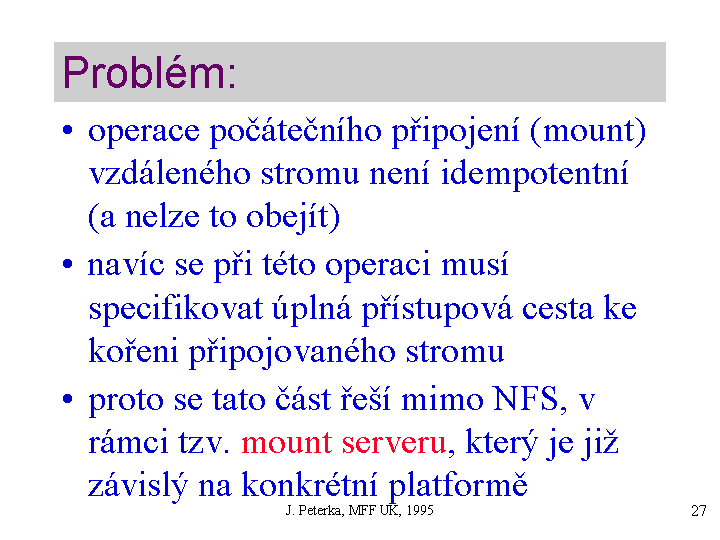 Problém:

• operace počátečního připojení (mount) vzdáleného stromu není idempotentní (a nelze to obejít)

• navíc se při této operaci musí specifikovat úplná přístupová cesta ke kořeni připojovaného stromu

• proto se tato část řeší mimo NFS, v rámci tzv. mount serveru, který je již závislý na konkrétní platformě

J. Peterka, MFF UK, 1995

27